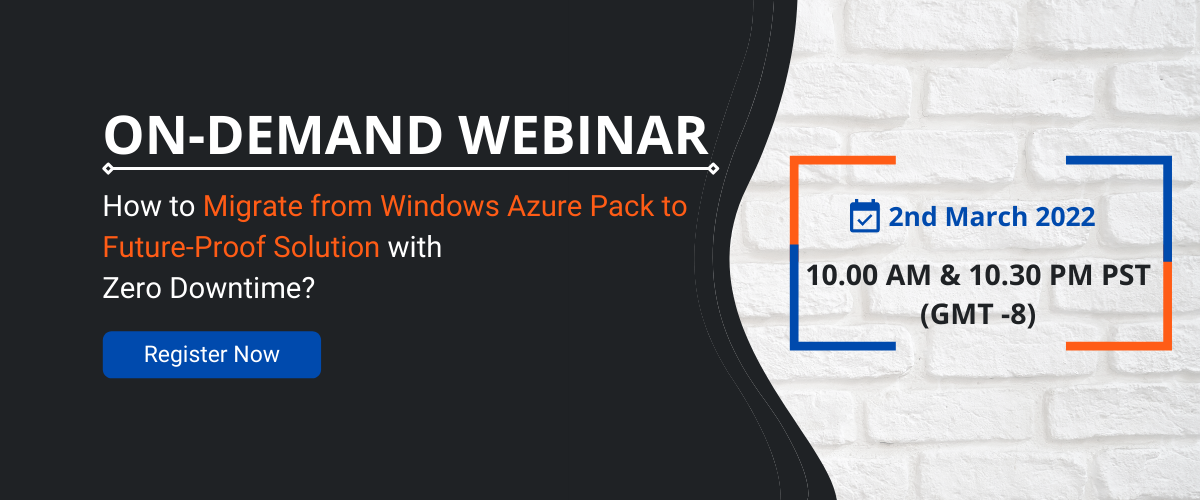 ON-DEMAND WEBINAR

How to Migrate from Windows Azure Pack to Future-Proof Solution with Zero Downtime?

Register Now

2nd March 2022

10.00 AM & 10.30 PM PST (GMT -8)